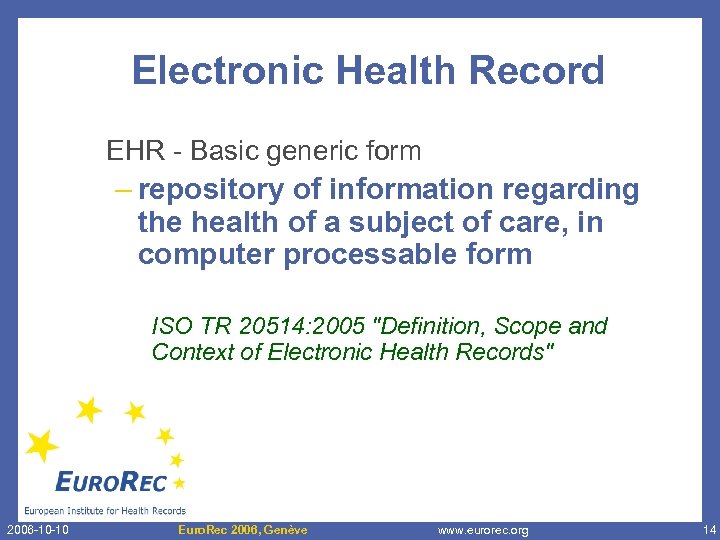 Electronic Health Record

EHR - Basic generic form

– repository of information regarding the health of a subject of care, in computer processable form

ISO TR 20514:2005 "Definition, Scope and Context of Electronic Health Records"

EUROREC
European Institute for Health Records

2006-10-10 EuroRec 2006, Genève www.eurorec.org 14